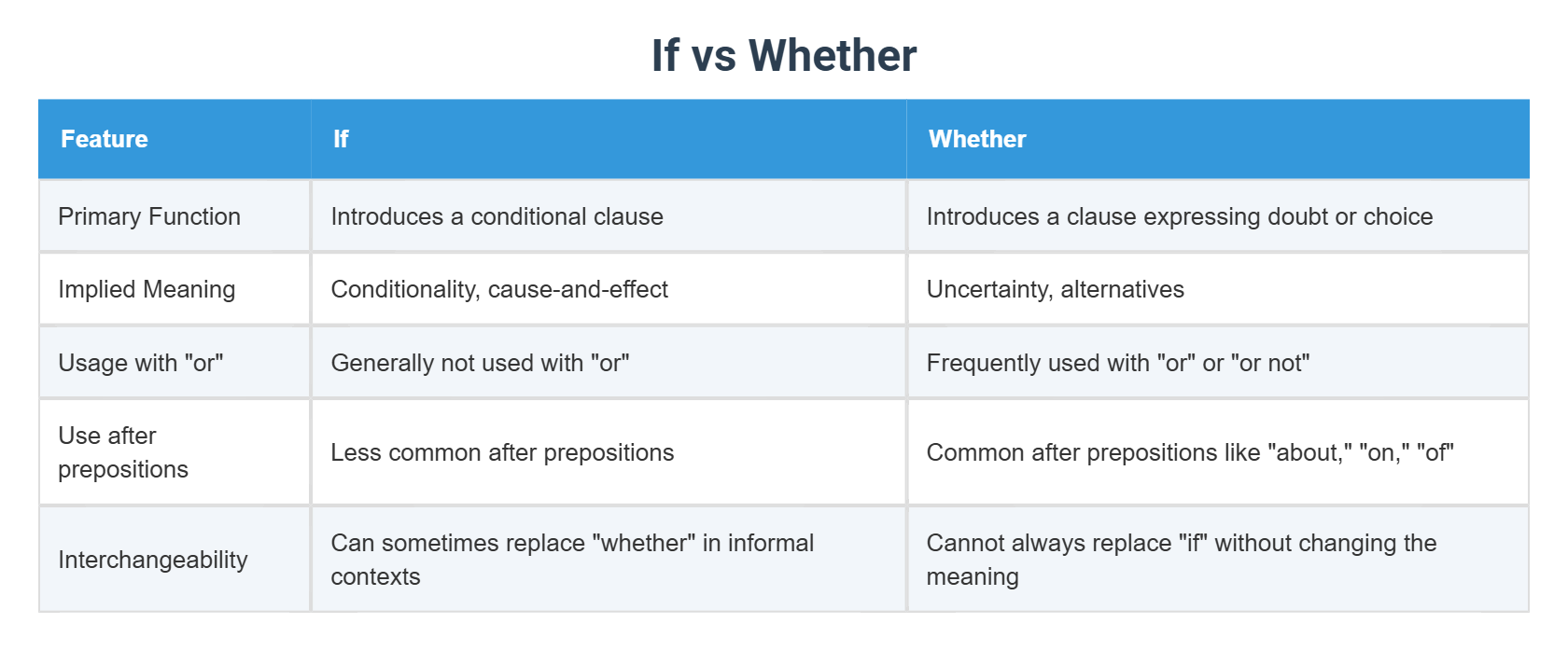 If vs Whether

| Feature | If | Whether |
|---|---|---|
| Primary Function | Introduces a conditional clause | Introduces a clause expressing doubt or choice |
| Implied Meaning | Conditionality, cause-and-effect | Uncertainty, alternatives |
| Usage with "or" | Generally not used with "or" | Frequently used with "or" or "or not" |
| Use after prepositions | Less common after prepositions | Common after prepositions like "about," "on," "of" |
| Interchangeability | Can sometimes replace "whether" in informal contexts | Cannot always replace "if" without changing the meaning |